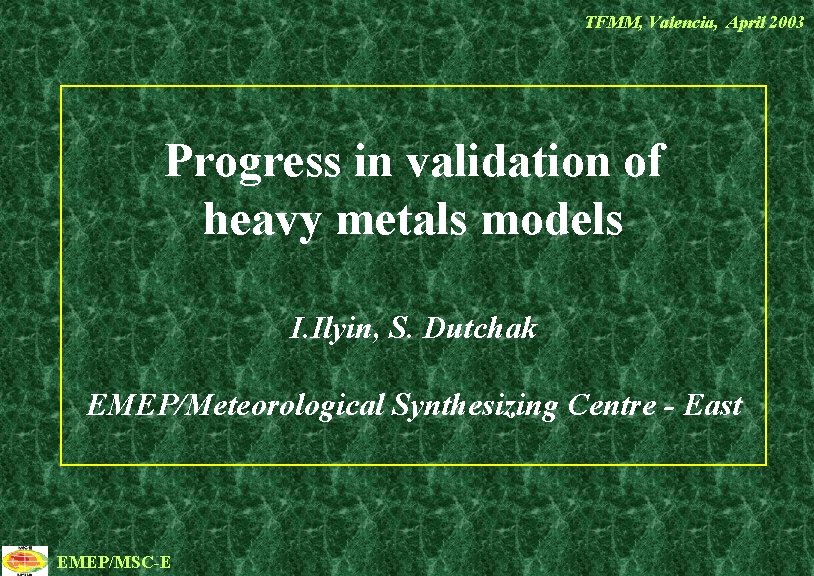 TFMM, Valencia, April 2003

Progress in validation of heavy metals models

I.Ilyin, S. Dutchak

EMEP/Meteorological Synthesizing Centre - East

EMEP/MSC-E